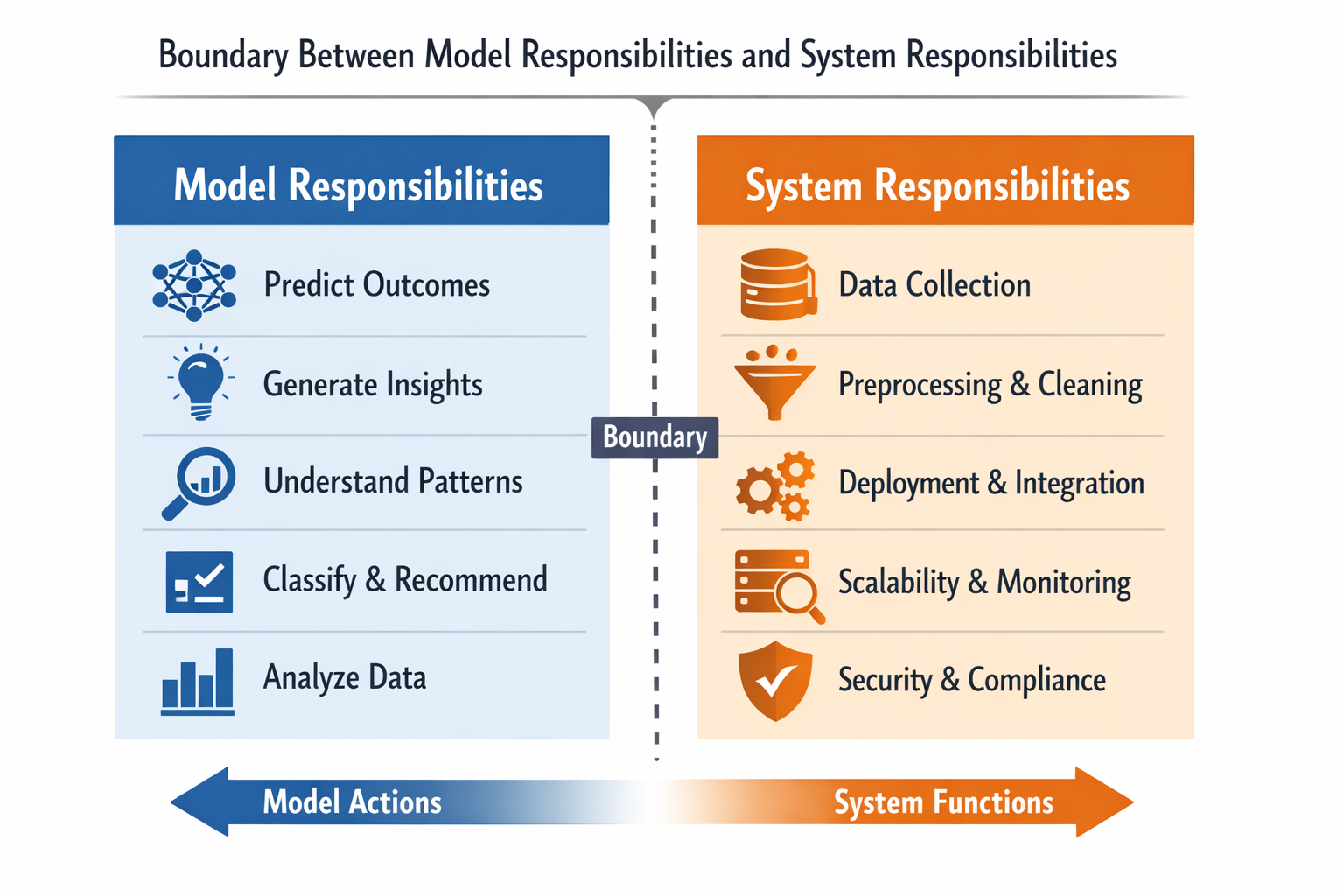 Boundary Between Model Responsibilities and System Responsibilities

Model Responsibilities

Predict Outcomes

Generate Insights

Understand Patterns

Classify & Recommend

Analyze Data

Boundary

System Responsibilities

Data Collection

Preprocessing & Cleaning

Deployment & Integration

Scalability & Monitoring

Security & Compliance

Model Actions

System Functions